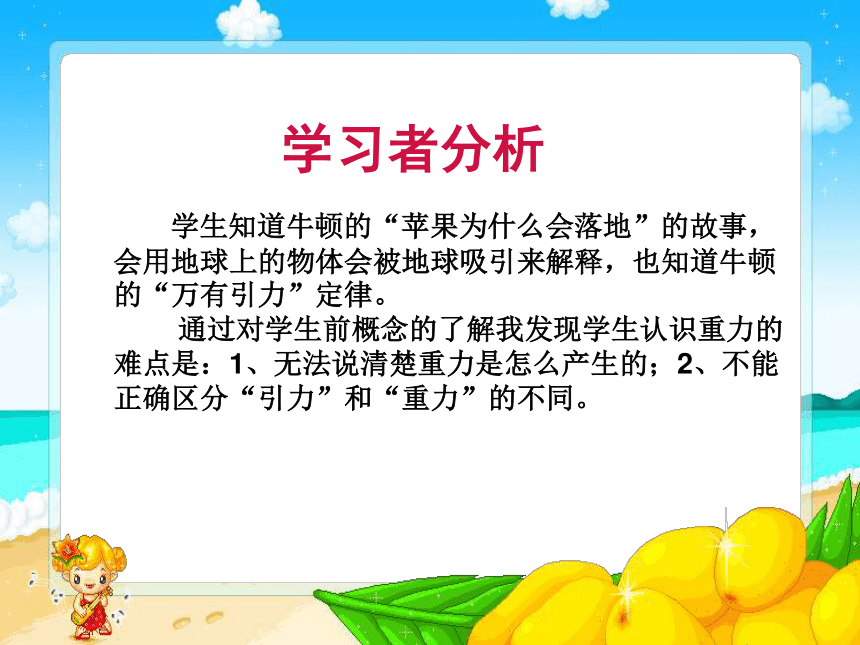 学习者分析

学生知道牛顿的“苹果为什么会落地”的故事，会用地球上的物体会被地球吸引来解释，也知道牛顿的“万有引力”定律。

通过对学生前概念的了解我发现学生认识重力的难点是：1、无法说清楚重力是怎么产生的；2、不能正确区分“引力”和“重力”的不同。